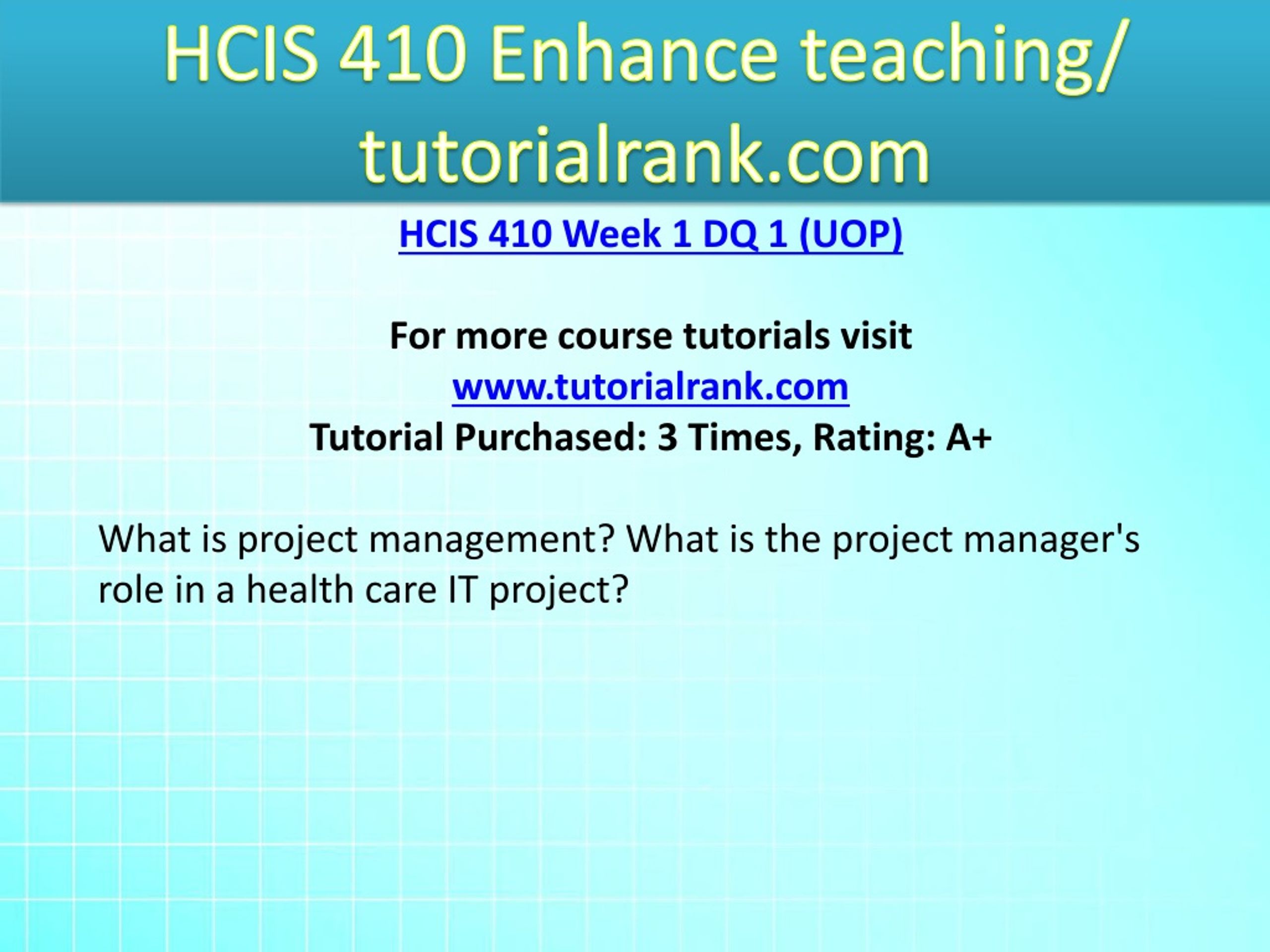 HCIS 410 Enhance teaching/ tutorialrank.com

HCIS 410 Week 1 DQ 1 (UOP)

For more course tutorials visit
www.tutorialrank.com
Tutorial Purchased: 3 Times, Rating: A+

What is project management? What is the project manager's role in a health care IT project?